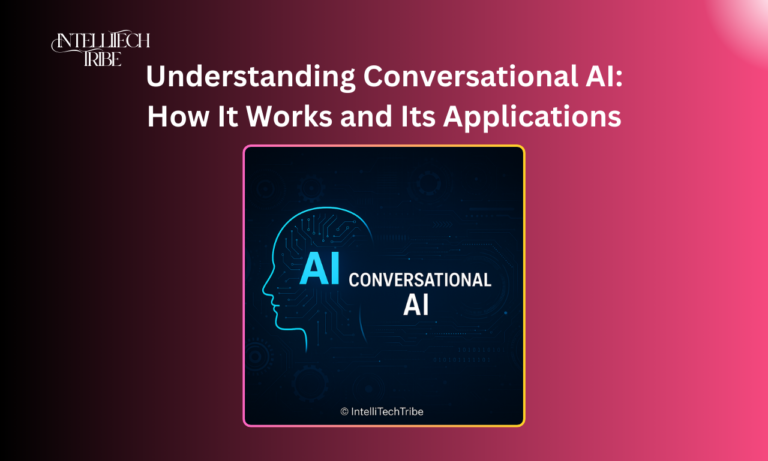 INTELLITECH
TRIBE

Understanding Conversational AI:
How It Works and Its Applications

AI CONVERSATIONAL
AI

© IntelliTechTribe